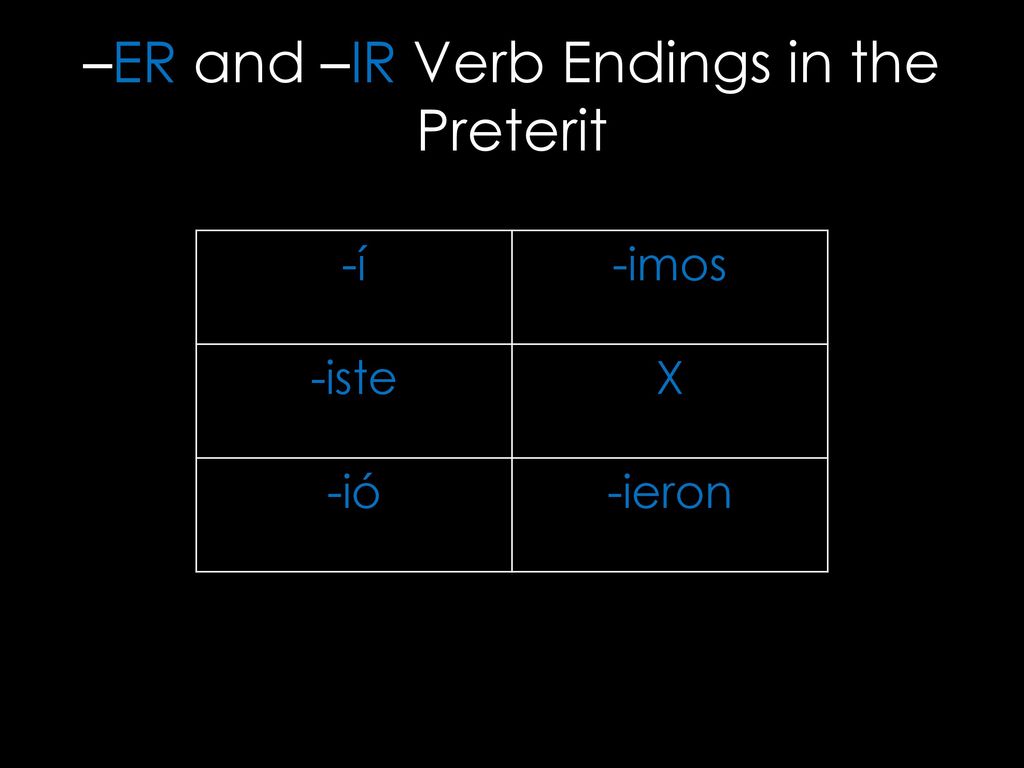 –ER and –IR Verb Endings in the Preterit

| -í | -imos |
|---|---|
| -iste | X |
| -ió | -ieron |